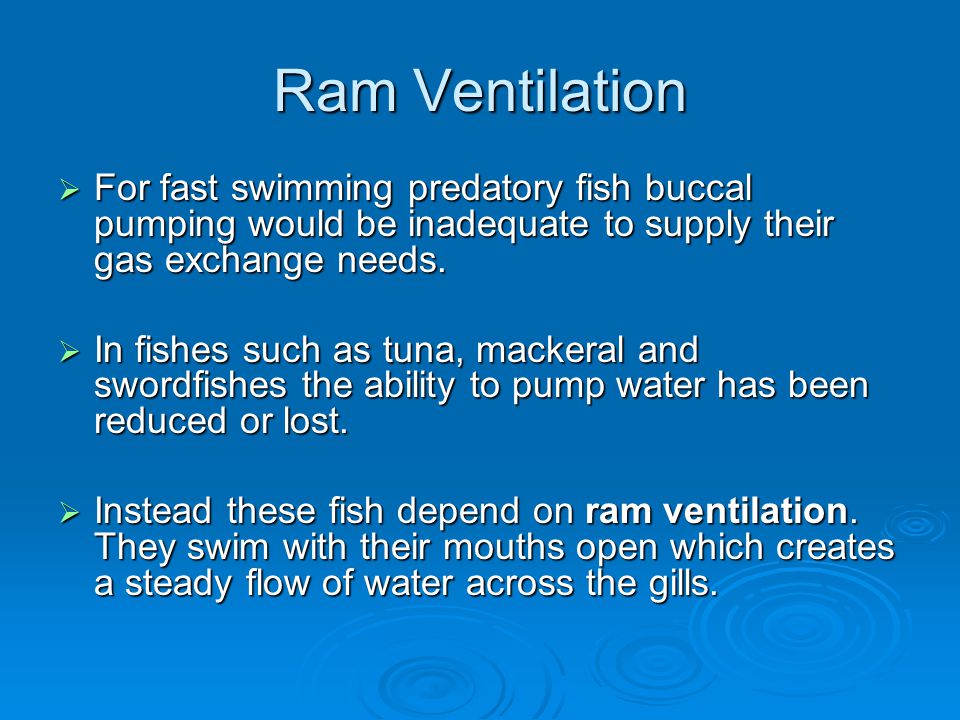 Ram Ventilation

➢ For fast swimming predatory fish buccal pumping would be inadequate to supply their gas exchange needs.

➢ In fishes such as tuna, mackeral and swordfishes the ability to pump water has been reduced or lost.

➢ Instead these fish depend on ram ventilation. They swim with their mouths open which creates a steady flow of water across the gills.